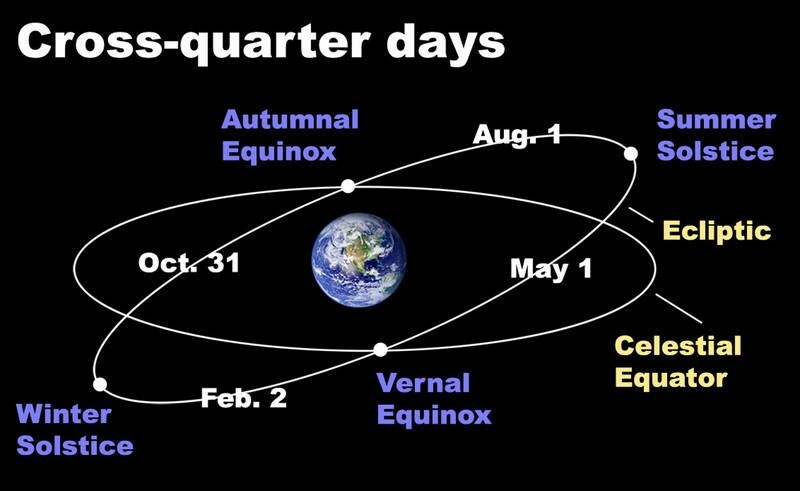 Cross-quarter days

Autumnal Equinox

Aug. 1

Summer Solstice

Ecliptic

Oct. 31

May 1

Celestial Equator

Winter Solstice

Feb. 2

Vernal Equinox